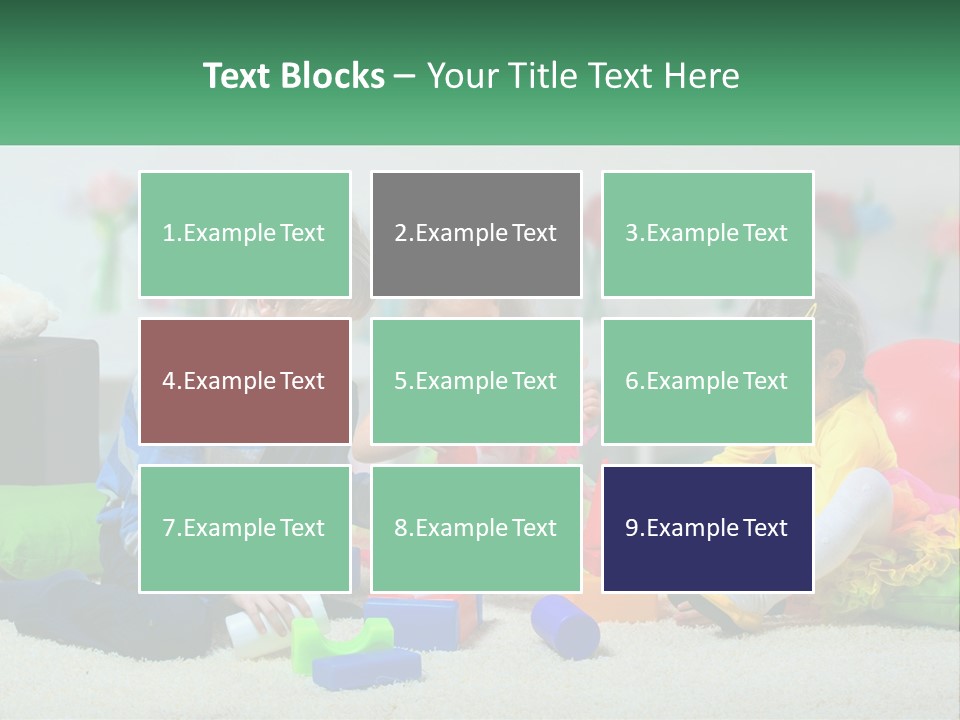 Text Blocks – Your Title Text Here

1.Example Text

2.Example Text

3.Example Text

4.Example Text

5.Example Text

6.Example Text

7.Example Text

8.Example Text

9.Example Text